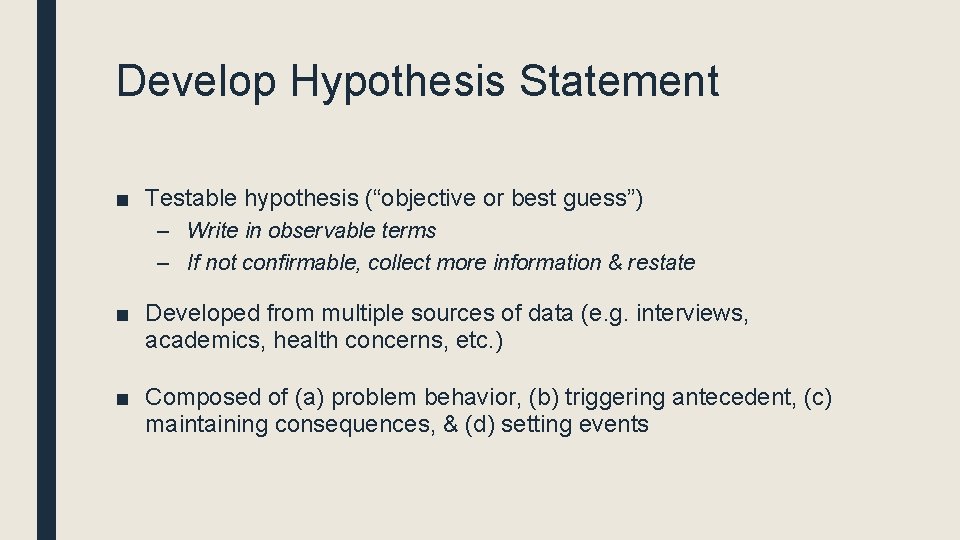 Develop Hypothesis Statement

■ Testable hypothesis (“objective or best guess”)
– Write in observable terms
– If not confirmable, collect more information & restate

■ Developed from multiple sources of data (e.g. interviews, academics, health concerns, etc.)

■ Composed of (a) problem behavior, (b) triggering antecedent, (c) maintaining consequences, & (d) setting events